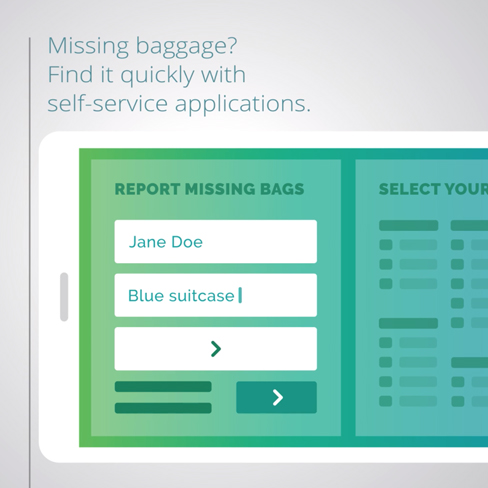 Missing baggage?
Find it quickly with
self-service applications.

REPORT MISSING BAGS

Jane Doe

Blue suitcase

SELECT YOUR